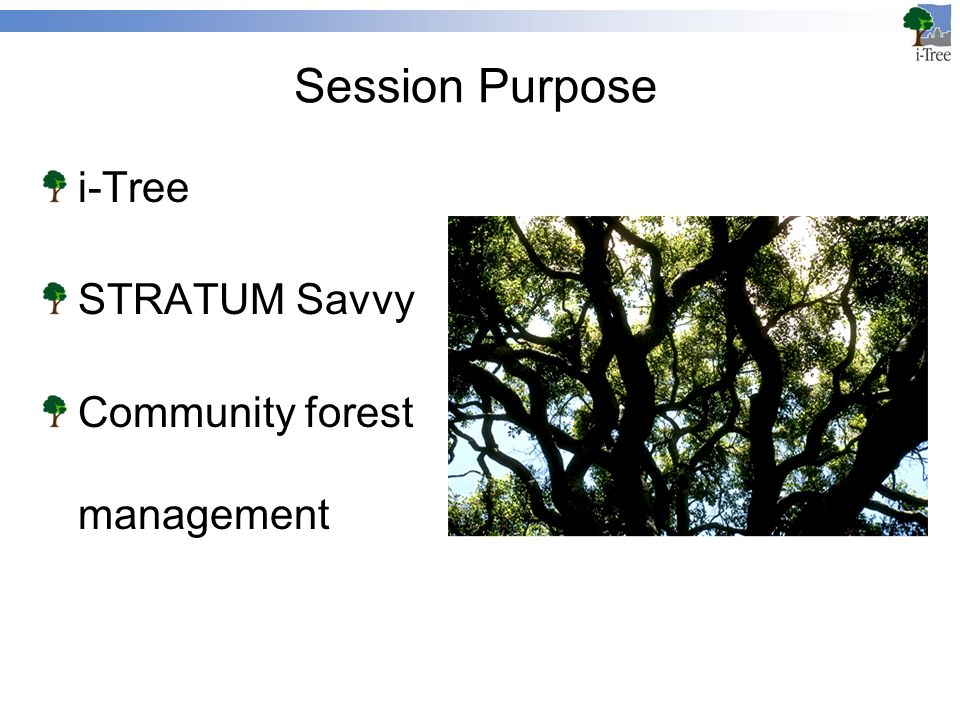 i-Tree

Session Purpose

i-Tree

STRATUM Savvy

Community forest management